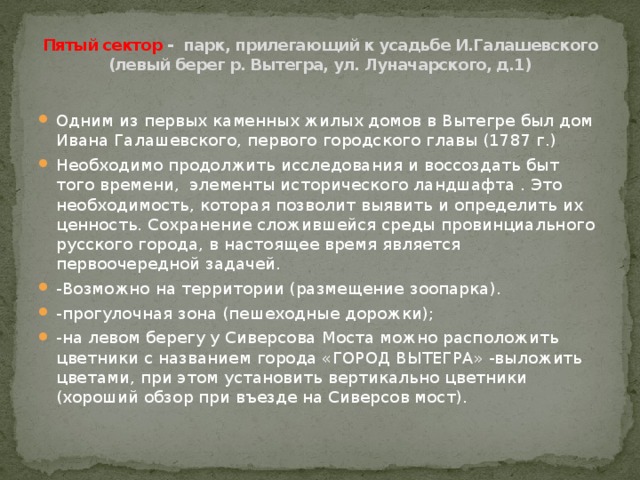 Пятый сектор - парк, прилегающий к усадьбе И.Галашевского (левый берег р. Вытегра, ул. Луначарского, д.1)

Одним из первых каменных жилых домов в Вытегре был дом Ивана Галашевского, первого городского главы (1787 г.)

Необходимо продолжить исследования и воссоздать быт того времени, элементы исторического ландшафта . Это необходимость, которая позволит выявить и определить их ценность. Сохранение сложившейся среды провинциального русского города, в настоящее время является первоочередной задачей.

-Возможно на территории (размещение зоопарка).

-прогулочная зона (пешеходные дорожки);

-на левом берегу у Сиверсова Моста можно расположить цветники с названием города «ГОРОД ВЫТЕГРА» -выложить цветами, при этом установить вертикально цветники (хороший обзор при въезде на Сиверсов мост).